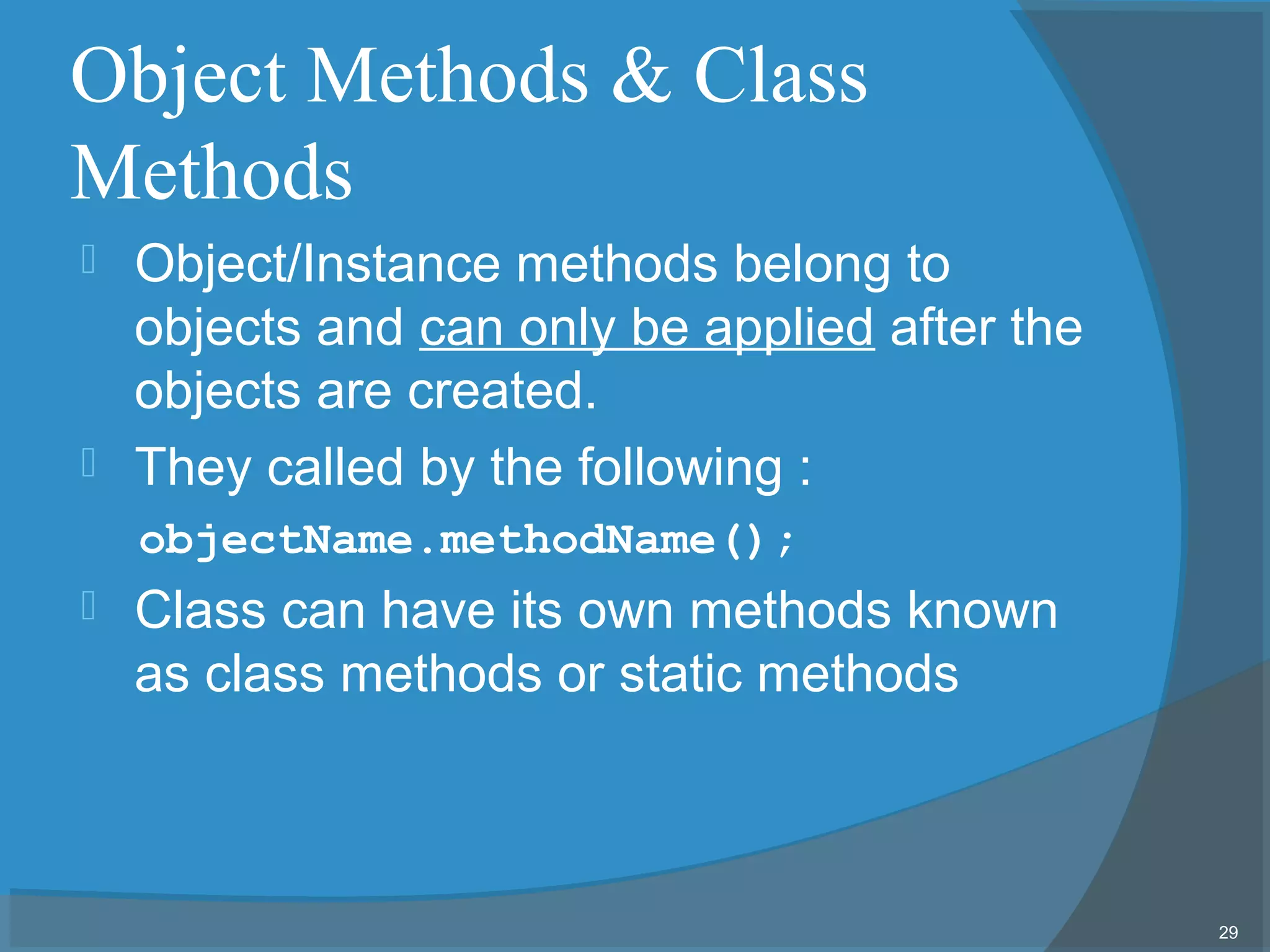 Object Methods & Class Methods

Object/Instance methods belong to objects and can only be applied after the objects are created.

They called by the following :

objectName.methodName();

Class can have its own methods known as class methods or static methods

29